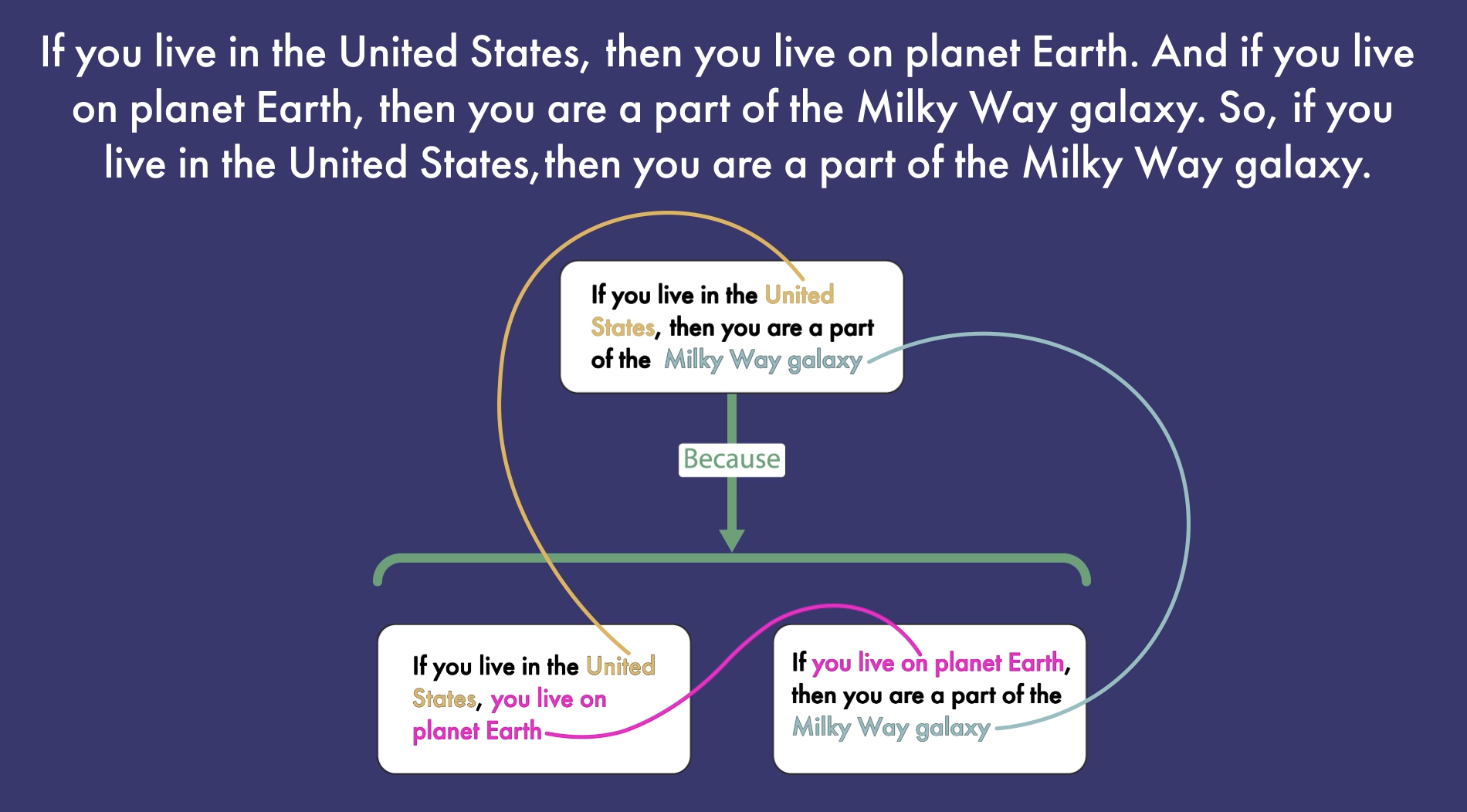 If you live in the United States, then you live on planet Earth. And if you live on planet Earth, then you are a part of the Milky Way galaxy. So, if you live in the United States,then you are a part of the Milky Way galaxy.

If you live in the United States, then you are a part of the Milky Way galaxy

Because

If you live in the United States, you live on planet Earth

If you live on planet Earth, then you are a part of the Milky Way galaxy